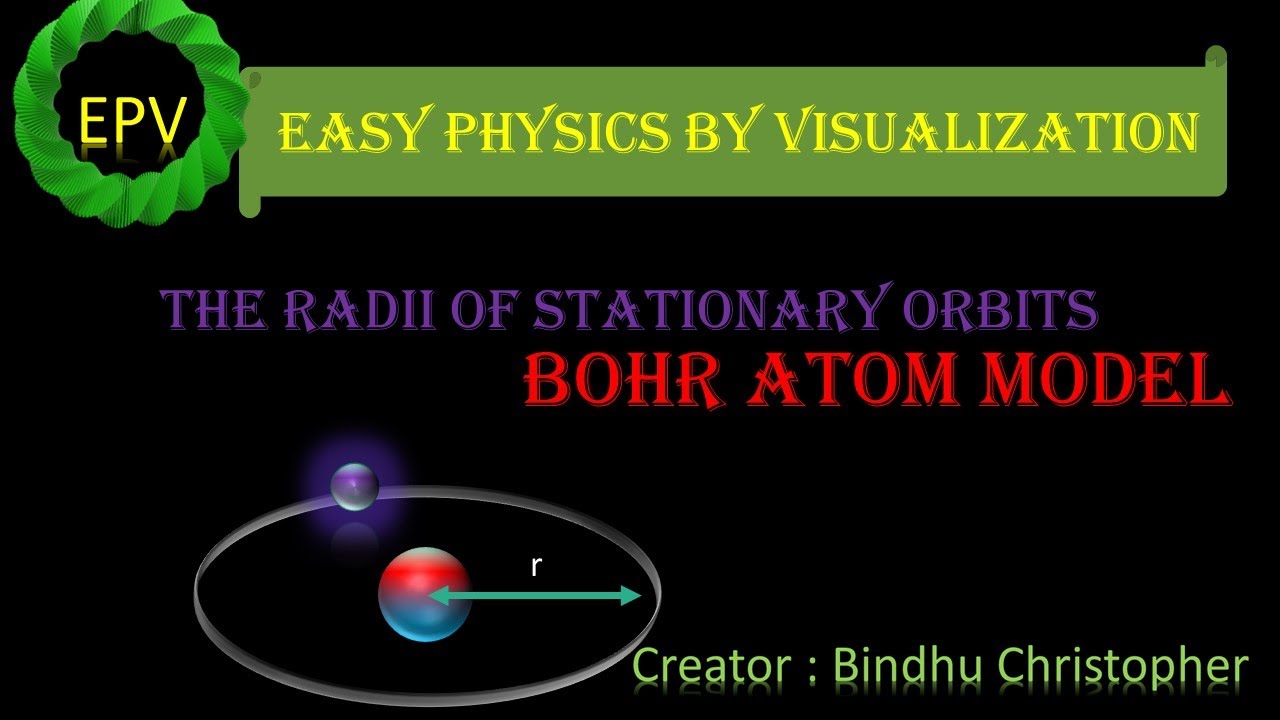 EPV

EASY PHYSICS BY VISUALIZATION

THE RADII OF STATIONARY ORBITS

BOHR ATOM MODEL

r

Creator : Bindhu Christopher